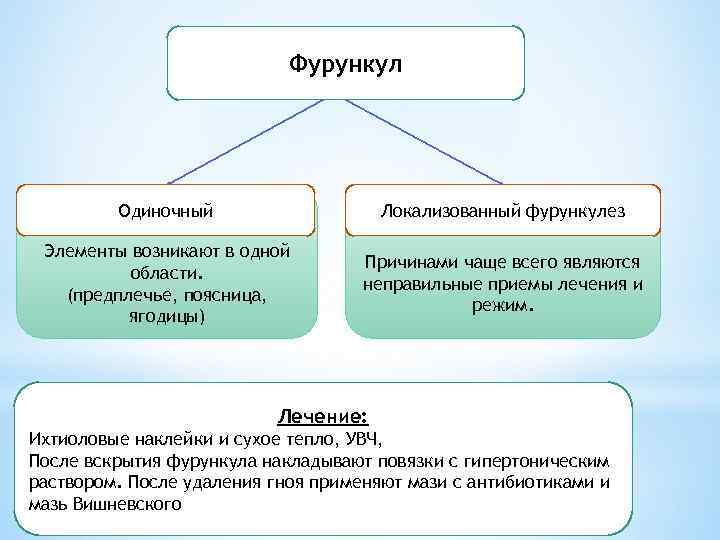 Фурункул

Одиночный

Элементы возникают в одной области.
(предплечье, поясница, ягодицы)

Локализованный фурункулез

Причинами чаще всего являются неправильные приемы лечения и режим.

Лечение:
Ихтиоловые наклейки и сухое тепло, УВЧ,
После вскрытия фурункула накладывают повязки с гипертоническим раствором. После удаления гноя применяют мази с антибиотиками и мазь Вишневского